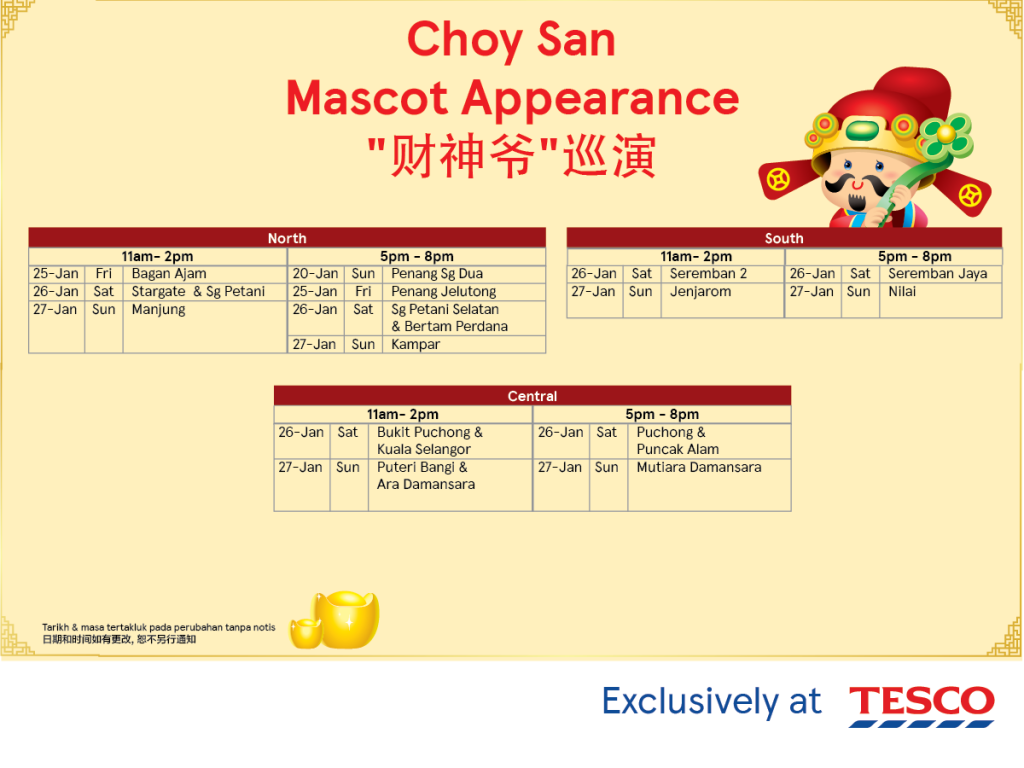 Choy San
Mascot Appearance
"财神爷"巡演

North

| 11am- 2pm | | | 5pm - 8pm | | |
|---|---|---|---|---|---|
| 25-Jan | Fri | Bagan Ajam | 20-Jan | Sun | Penang Sg Dua |
| 26-Jan | Sat | Stargate & Sg Petani | 25-Jan | Fri | Penang Jelutong |
| 27-Jan | Sun | Manjung | 26-Jan | Sat | Sg Petani Selatan & Bertam Perdana |
| | | | 27-Jan | Sun | Kampar |

South

| 11am- 2pm | | | 5pm - 8pm | | |
|---|---|---|---|---|---|
| 26-Jan | Sat | Seremban 2 | 26-Jan | Sat | Seremban Jaya |
| 27-Jan | Sun | Jenjarom | 27-Jan | Sun | Nilai |

Central

| 11am- 2pm | | | 5pm - 8pm | | |
|---|---|---|---|---|---|
| 26-Jan | Sat | Bukit Puchong & Kuala Selangor | 26-Jan | Sat | Puchong & Puncak Alam |
| 27-Jan | Sun | Puteri Bangi & Ara Damansara | 27-Jan | Sun | Mutiara Damansara |

Tarikh & masa tertakluk pada perubahan tanpa notis
日期和时间如有更改, 恕不另行通知

Exclusively at TESCO